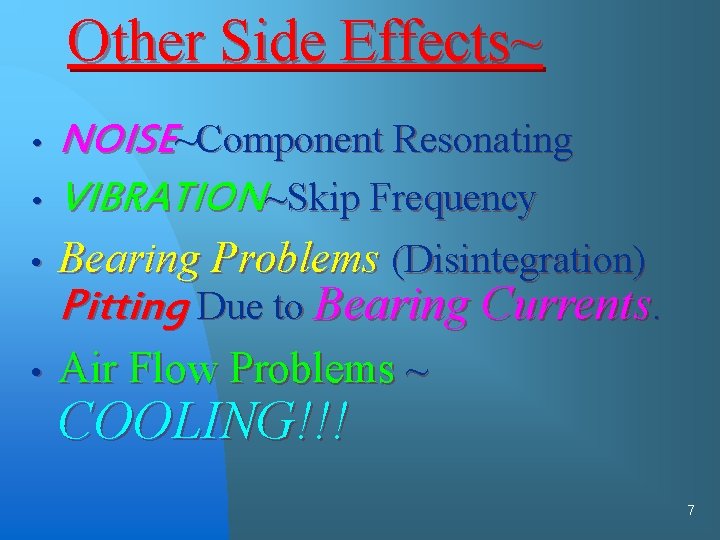 Other Side Effects~

• NOISE~Component Resonating

• VIBRATION~Skip Frequency

• Bearing Problems (Disintegration) Pitting Due to Bearing Currents.

• Air Flow Problems ~ COOLING!!!

7